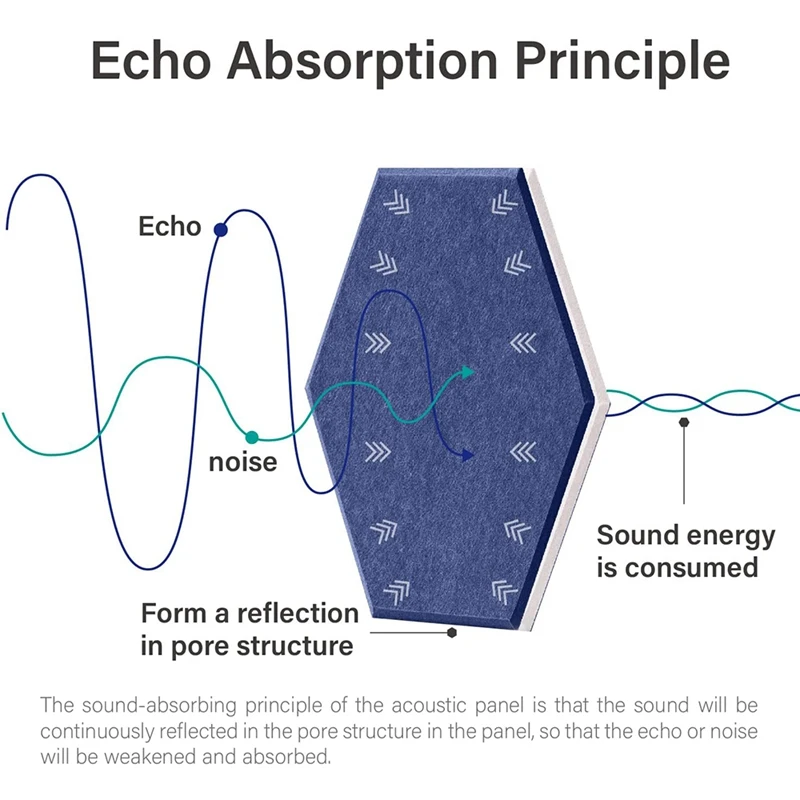 Echo Absorption Principle

Echo

noise

Sound energy is consumed

Form a reflection in pore structure

The sound-absorbing principle of the acoustic panel is that the sound will be continuously reflected in the pore structure in the panel, so that the echo or noise will be weakened and absorbed.